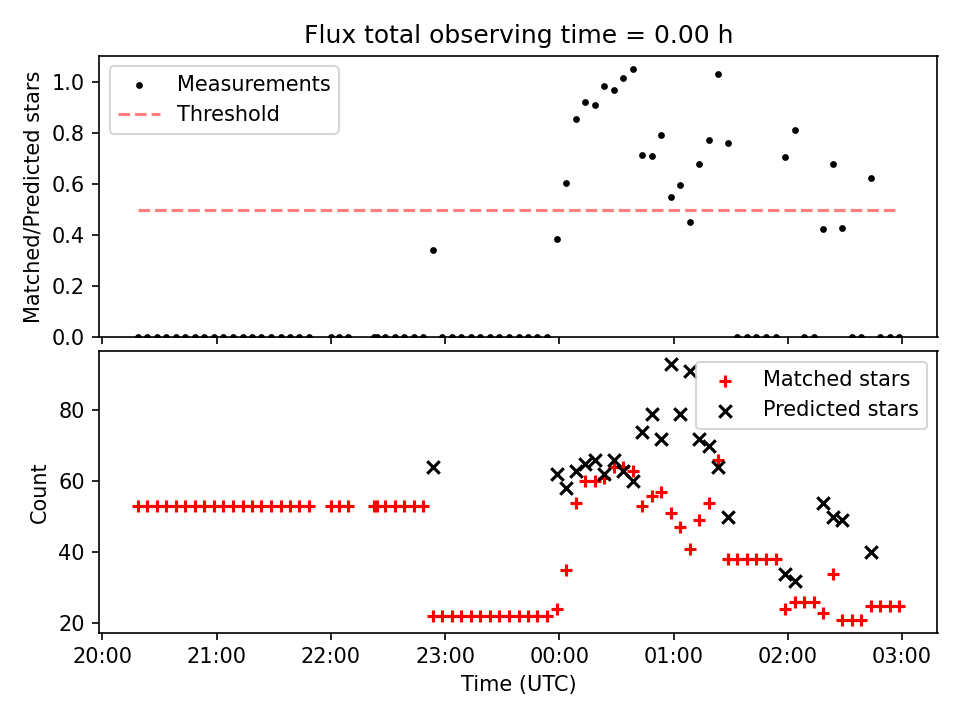 Flux total observing time = 0.00 h

Measurements
Threshold

Matched/Predicted stars

1.0
0.8
0.6
0.4
0.2
0.0

Matched stars
Predicted stars

Count

80
60
40
20

20:00
21:00
22:00
23:00
00:00
01:00
02:00
03:00

Time (UTC)